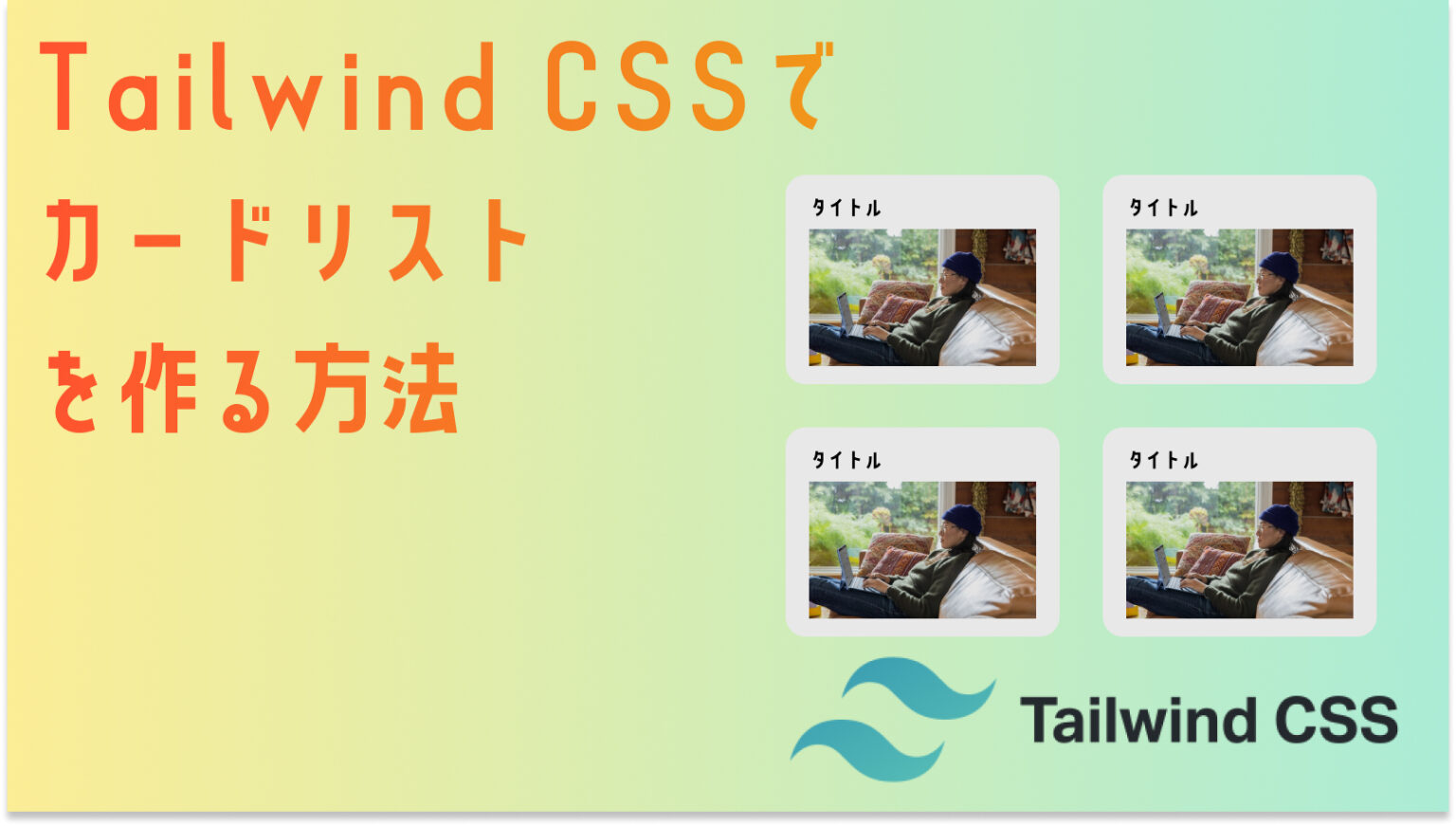 Tailwind CSSで
カードリスト
を作る方法

タイトル

タイトル

タイトル

タイトル

Tailwind CSS